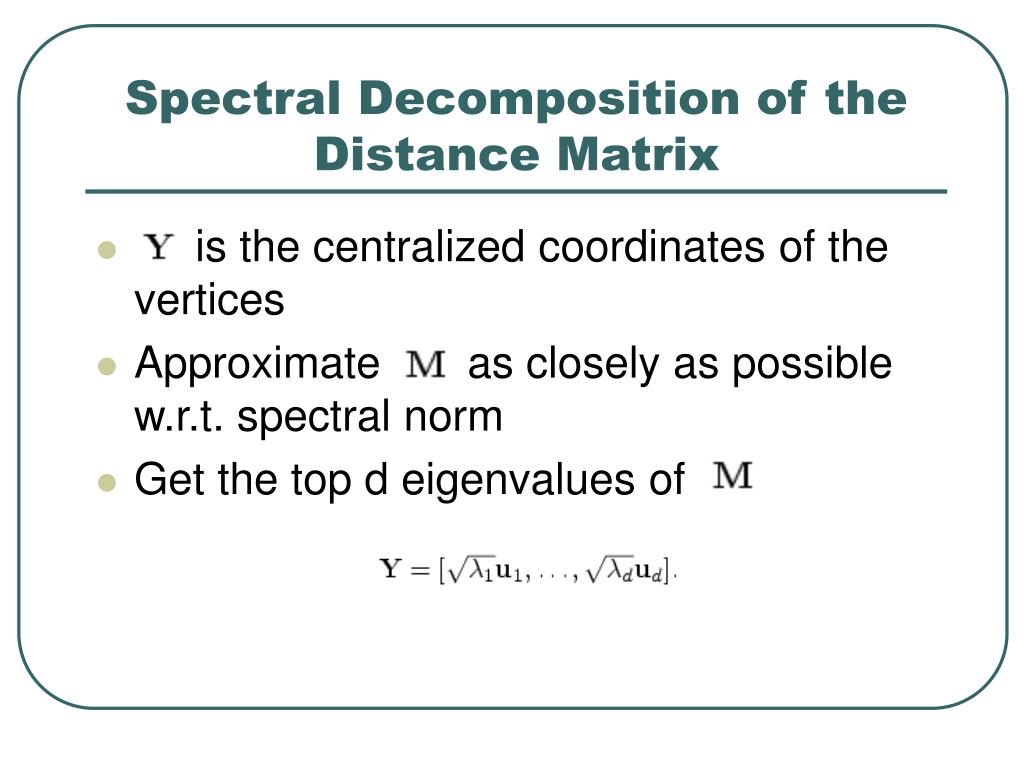 Spectral Decomposition of the Distance Matrix

- $\mathbf{Y}$ is the centralized coordinates of the vertices
- Approximate $\mathbf{M}$ as closely as possible w.r.t. spectral norm
- Get the top d eigenvalues of $\mathbf{M}$

$\mathbf{Y} = [\sqrt{\lambda_1}\mathbf{u}_1, \ldots, \sqrt{\lambda_d}\mathbf{u}_d].$